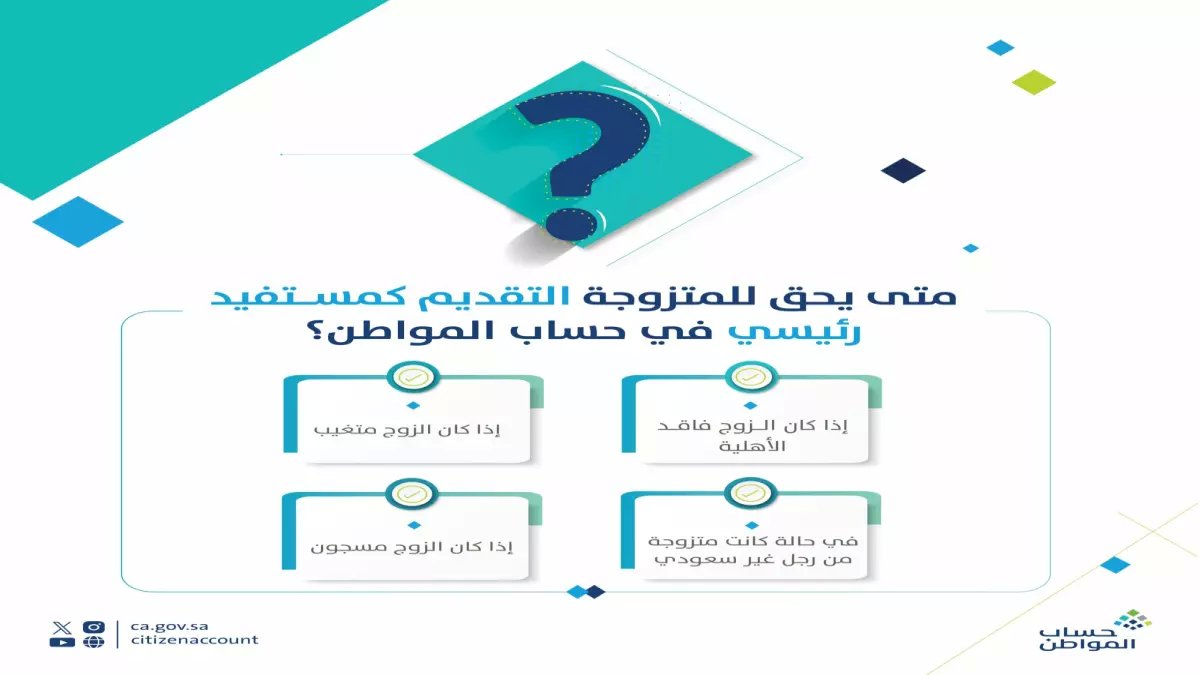 متى يحق للمتزوجة التقديم كمستفيد رئيسي في حساب المواطن؟

إذا كان الزوج فاقد الأهلية

إذا كان الزوج متغيب

في حالة كانت متزوجة من رجل غير سعودي

إذا كان الزوج مسجون

ca.gov.sa
citizenaccount

حساب المواطن